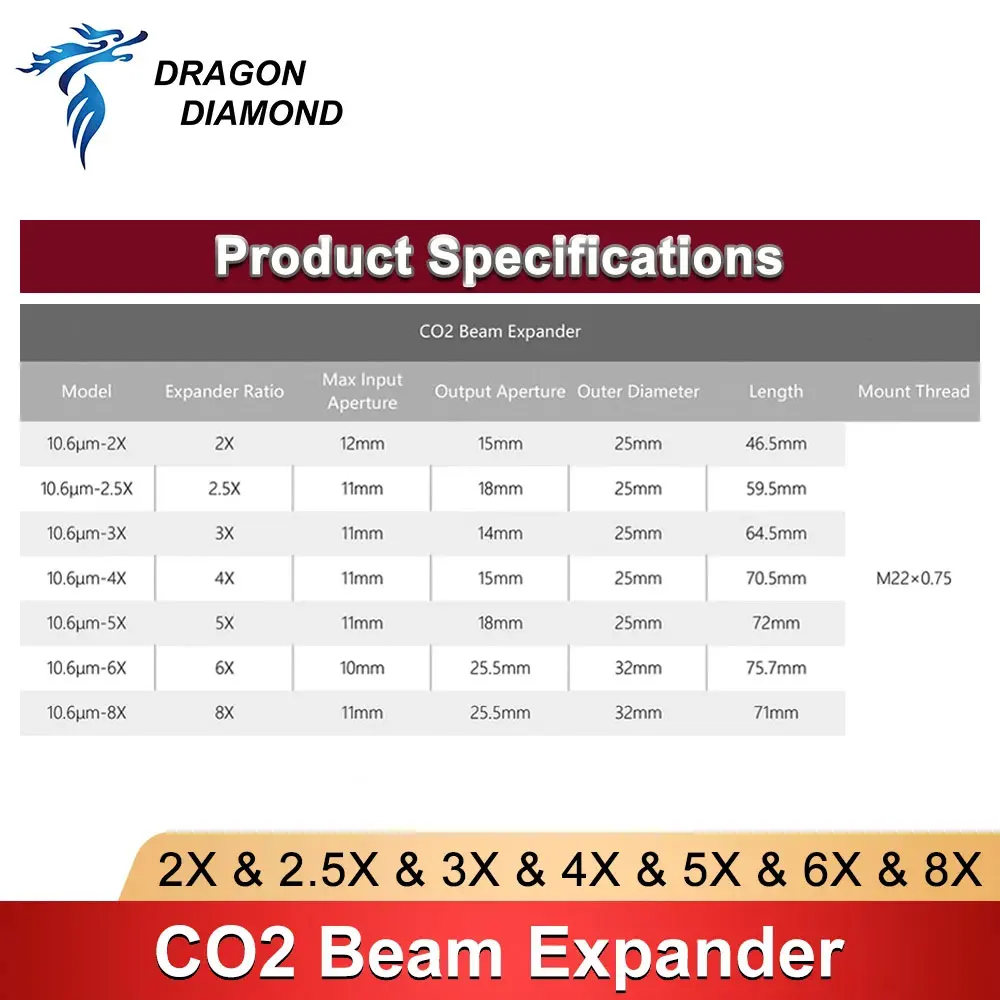 DRAGON DIAMOND

Product Specifications

CO2 Beam Expander

| Model | Expander Ratio | Max Input Aperture | Output Aperture | Outer Diameter | Length | Mount Thread |
|---|---|---|---|---|---|---|
| 10.6μm-2X | 2X | 12mm | 15mm | 25mm | 46.5mm | M22×0.75 |
| 10.6μm-2.5X | 2.5X | 11mm | 18mm | 25mm | 59.5mm | |
| 10.6μm-3X | 3X | 11mm | 14mm | 25mm | 64.5mm | |
| 10.6μm-4X | 4X | 11mm | 15mm | 25mm | 70.5mm | |
| 10.6μm-5X | 5X | 11mm | 18mm | 25mm | 72mm | |
| 10.6μm-6X | 6X | 10mm | 25.5mm | 32mm | 75.7mm | |
| 10.6μm-8X | 8X | 11mm | 25.5mm | 32mm | 71mm | |

2X & 2.5X & 3X & 4X & 5X & 6X & 8X

CO2 Beam Expander